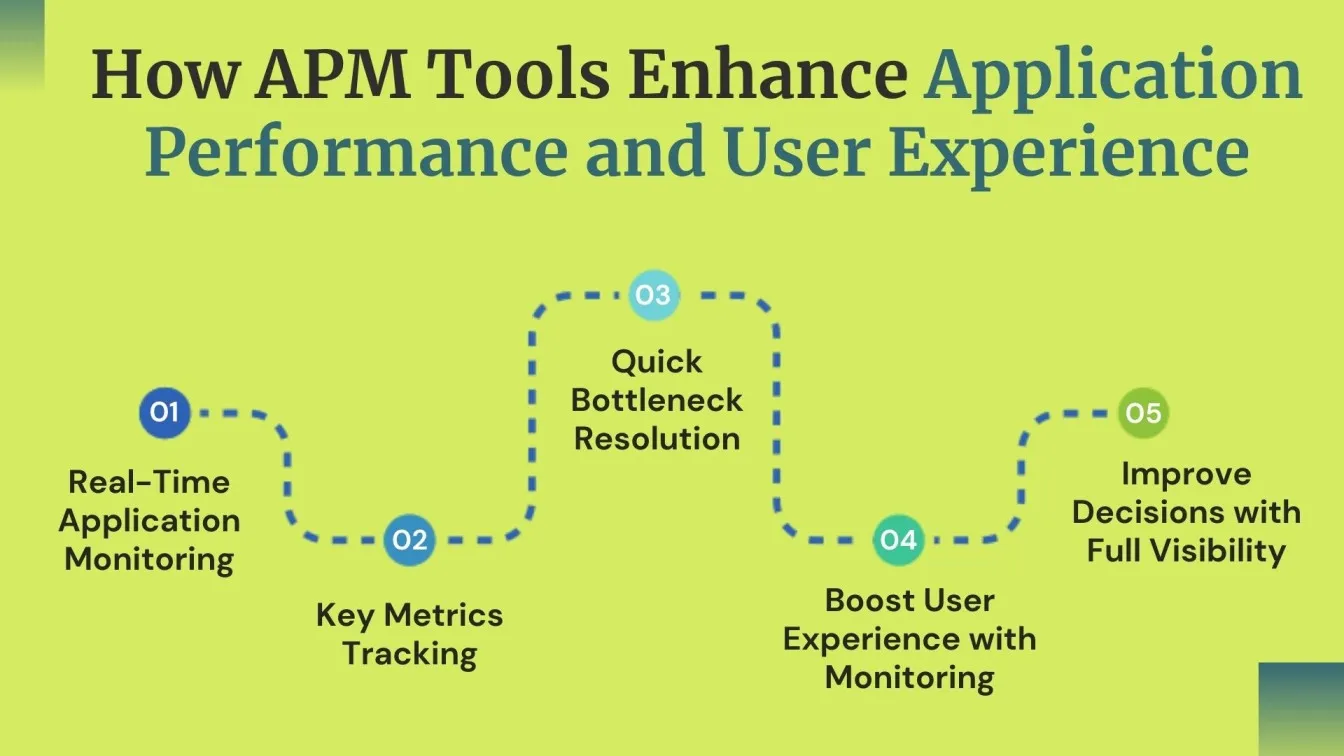 How APM Tools Enhance Application Performance and User Experience

01
Real-Time Application Monitoring

02
Key Metrics Tracking

03
Quick Bottleneck Resolution

04
Boost User Experience with Monitoring

05
Improve Decisions with Full Visibility